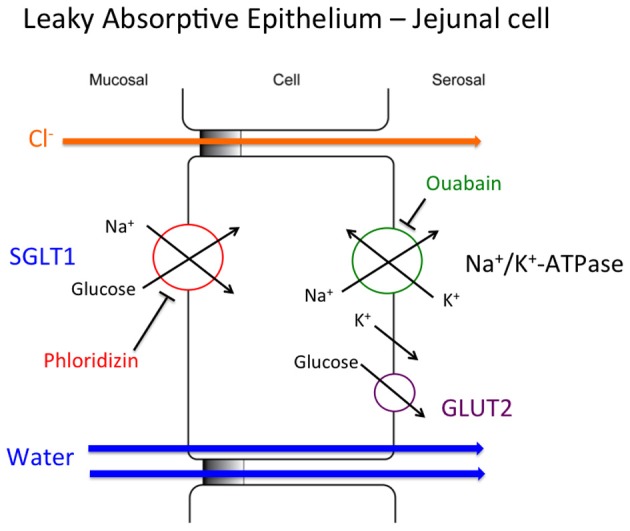 Leaky Absorptive Epithelium – Jejunal cell

Mucosal

Cell

Serosal

$Cl^-$

Ouabain

$Na^+$

SGLT1

Glucose

Phloridizin

$Na^+/K^+$-ATPase

$Na^+$

$K^+$

$K^+$

Glucose

GLUT2

Water